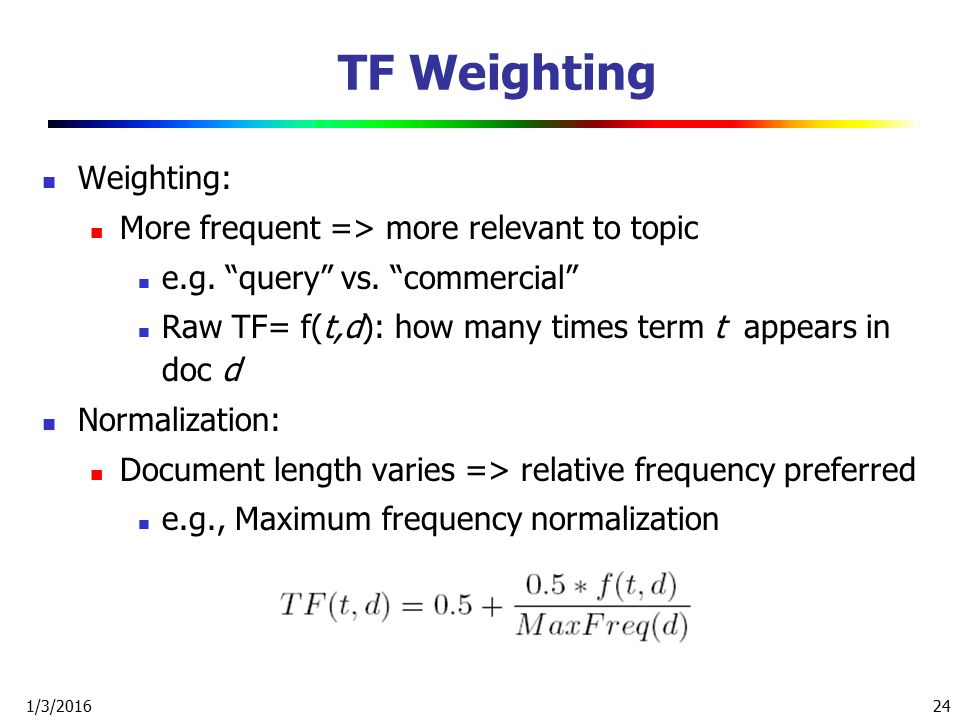 TF Weighting

Weighting:

More frequent => more relevant to topic

e.g. “query” vs. “commercial”

Raw TF= f(t,d): how many times term t appears in doc d

Normalization:

Document length varies => relative frequency preferred

e.g., Maximum frequency normalization

$TF(t,d) = 0.5 + \frac{0.5 * f(t,d)}{MaxFreq(d)}$

1/3/2016

24